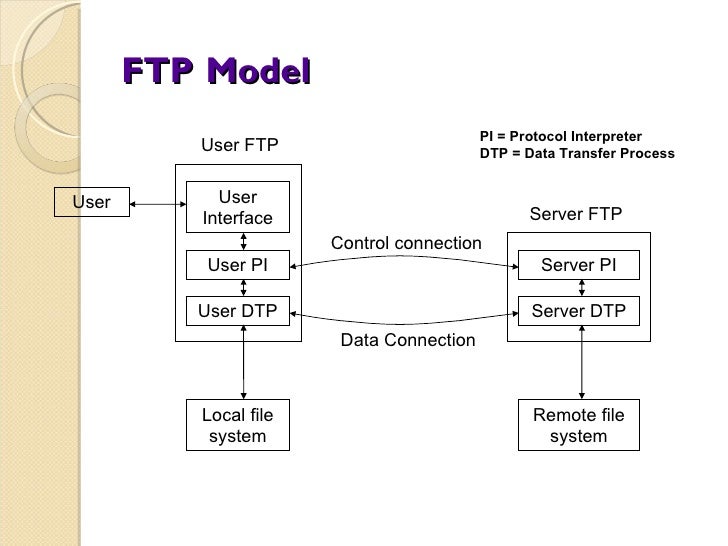 FTP Model

PI = Protocol Interpreter
DTP = Data Transfer Process

User FTP

User

User Interface

User PI

User DTP

Control connection

Data Connection

Server FTP

Server PI

Server DTP

Local file system

Remote file system